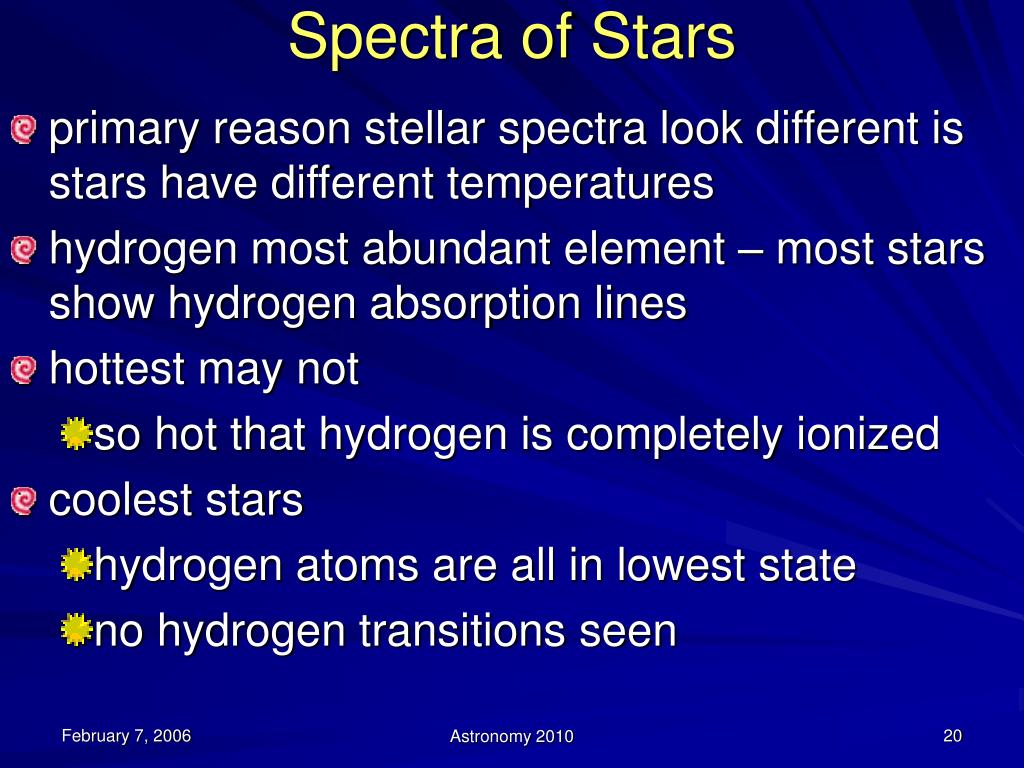 Spectra of Stars

primary reason stellar spectra look different is stars have different temperatures

hydrogen most abundant element – most stars show hydrogen absorption lines

hottest may not

so hot that hydrogen is completely ionized

coolest stars

hydrogen atoms are all in lowest state

no hydrogen transitions seen

February 7, 2006

Astronomy 2010

20